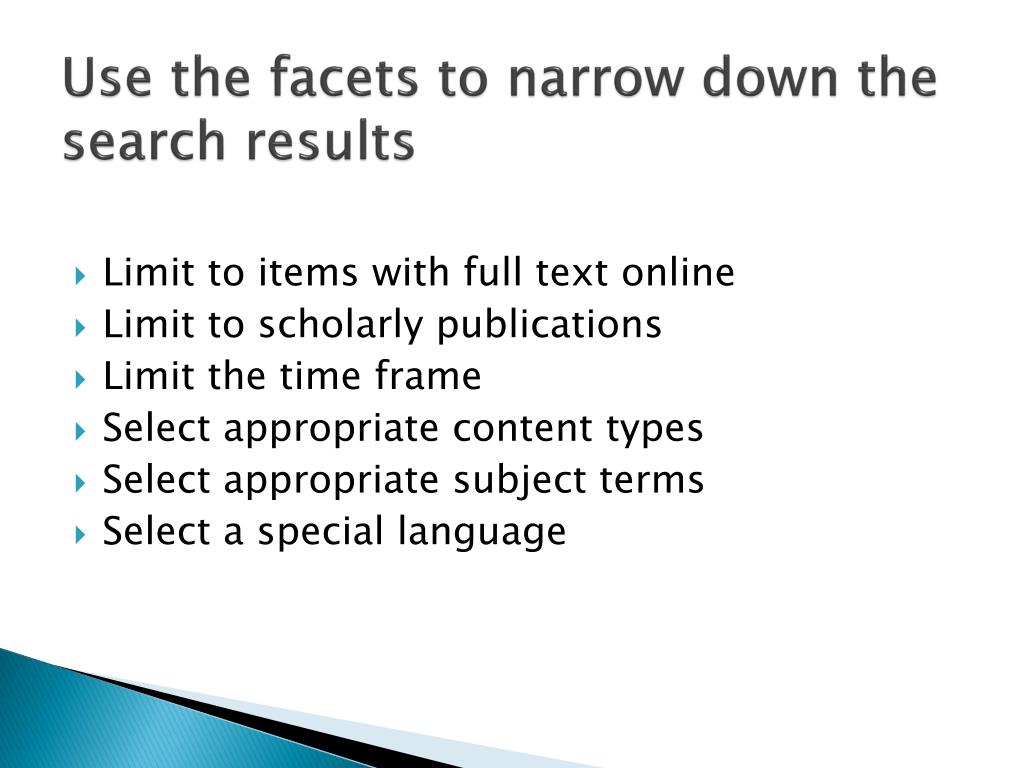 Use the facets to narrow down the search results

Limit to items with full text online
Limit to scholarly publications
Limit the time frame
Select appropriate content types
Select appropriate subject terms
Select a special language